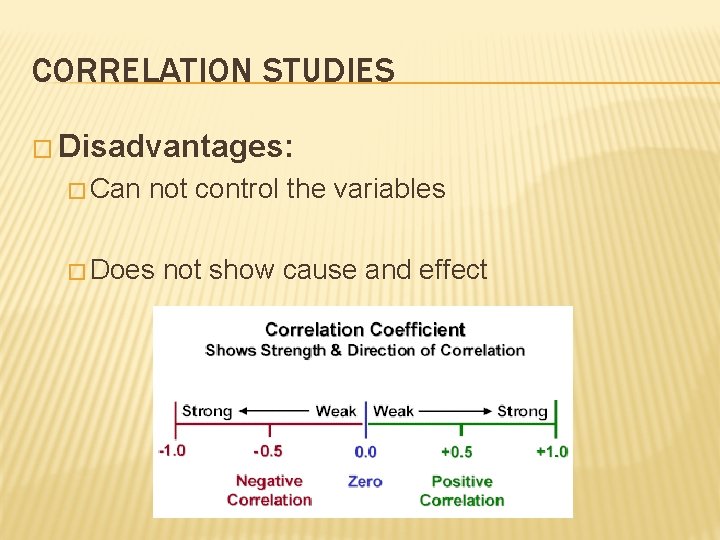 CORRELATION STUDIES

□ Disadvantages:

□ Can not control the variables

□ Does not show cause and effect

Correlation Coefficient
Shows Strength & Direction of Correlation

Strong ← Weak Weak → Strong

-1.0 -0.5 0.0 +0.5 +1.0

Negative Correlation

Zero

Positive Correlation